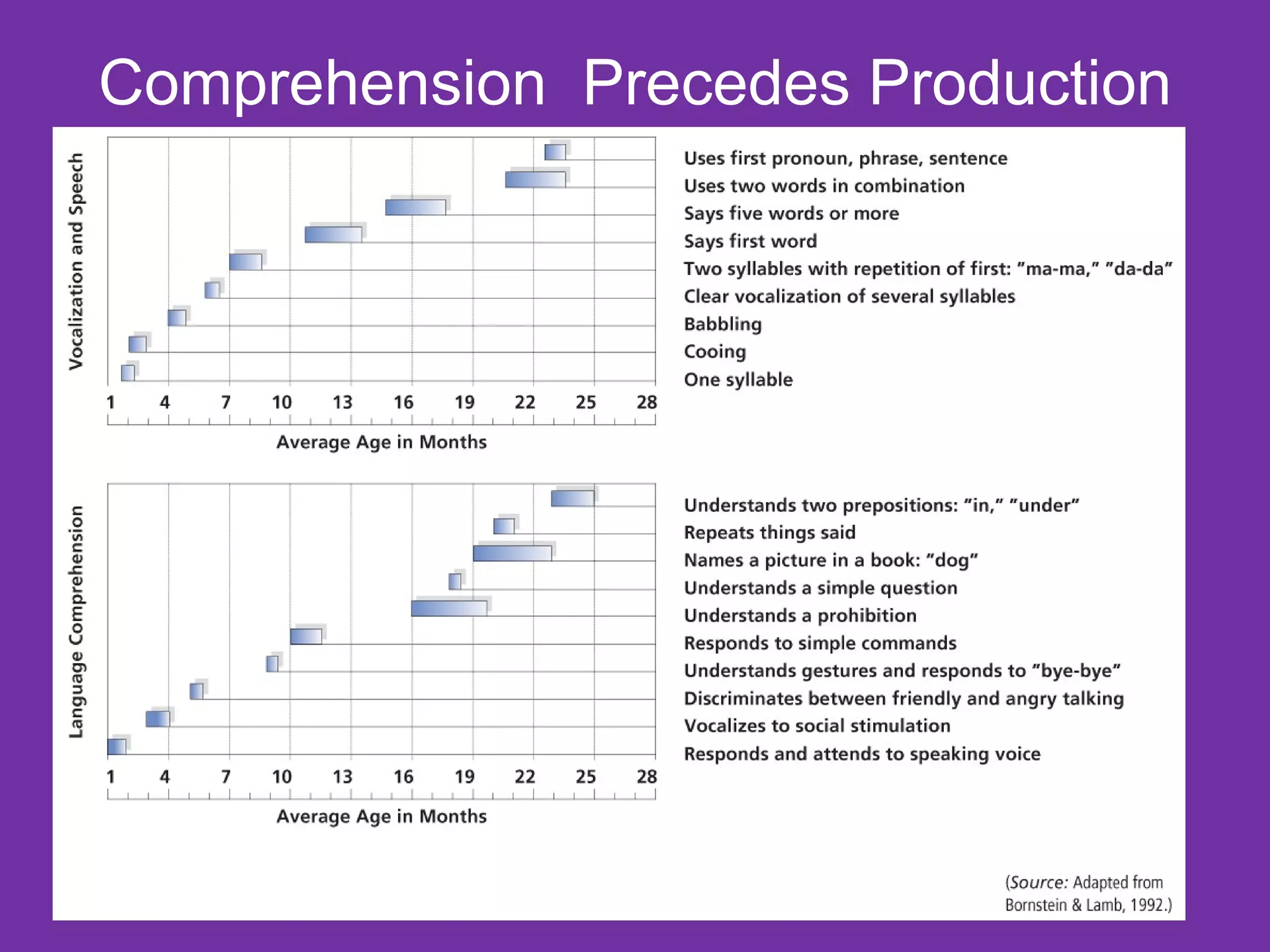 Comprehension Precedes Production

Vocalization and Speech

Uses first pronoun, phrase, sentence
Uses two words in combination
Says five words or more
Says first word
Two syllables with repetition of first: "ma-ma," "da-da"
Clear vocalization of several syllables
Babbling
Cooing
One syllable

1 4 7 10 13 16 19 22 25 28

Average Age in Months

Language Comprehension

Understands two prepositions: "in," "under"
Repeats things said
Names a picture in a book: "dog"
Understands a simple question
Understands a prohibition
Responds to simple commands
Understands gestures and responds to "bye-bye"
Discriminates between friendly and angry talking
Vocalizes to social stimulation
Responds and attends to speaking voice

1 4 7 10 13 16 19 22 25 28

Average Age in Months

(Source: Adapted from Bornstein & Lamb, 1992.)